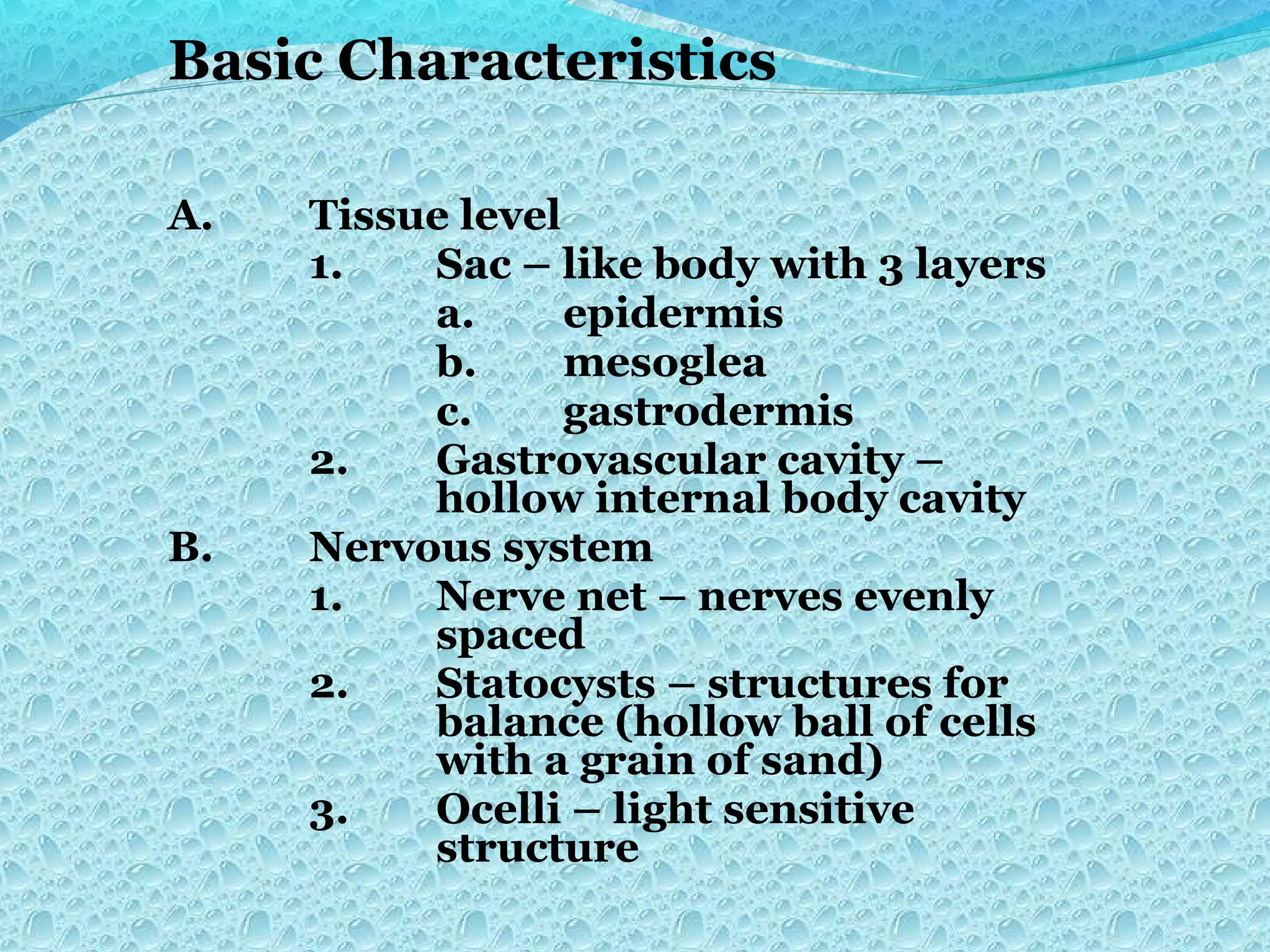 Basic Characteristics

A. Tissue level
1. Sac – like body with 3 layers
a. epidermis
b. mesoglea
c. gastrodermis
2. Gastrovascular cavity – hollow internal body cavity
B. Nervous system
1. Nerve net – nerves evenly spaced
2. Statocysts – structures for balance (hollow ball of cells with a grain of sand)
3. Ocelli – light sensitive structure